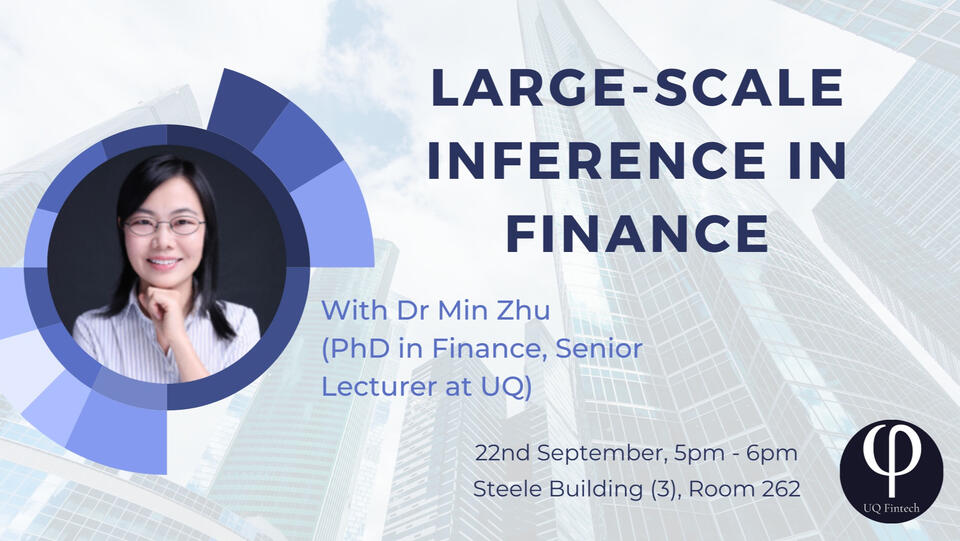 LARGE-SCALE INFERENCE IN FINANCE

With Dr Min Zhu (PhD in Finance, Senior Lecturer at UQ)

22nd September, 5pm - 6pm
Steele Building (3), Room 262

φ
UQ Fintech